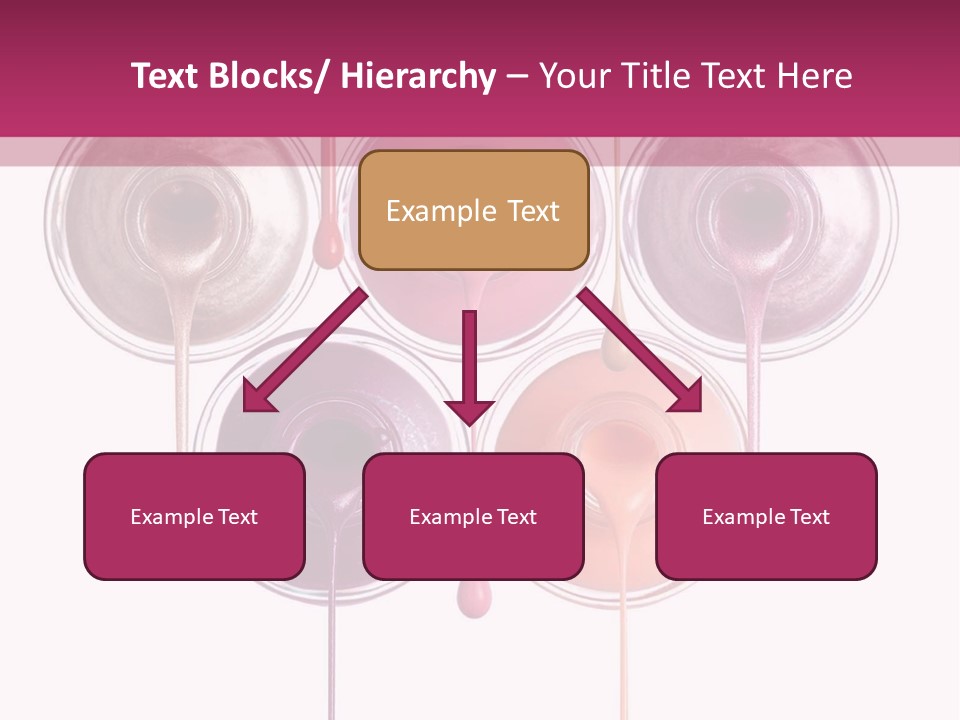 Text Blocks/ Hierarchy – Your Title Text Here

Example Text

Example Text

Example Text

Example Text